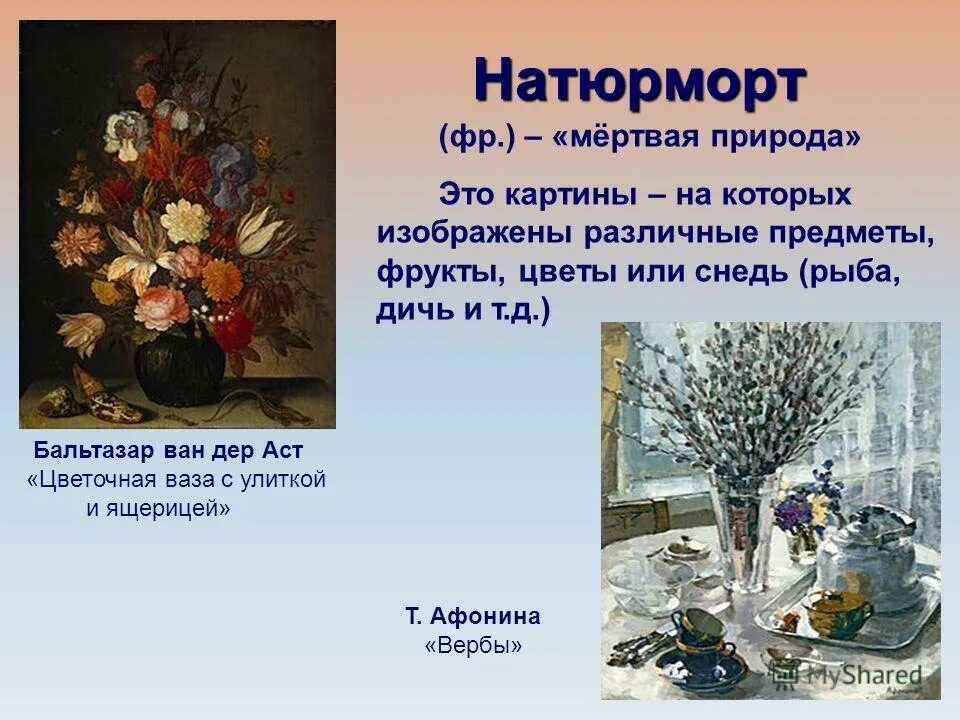 Натюрморт

(фр.) – «мёртвая природа»

Это картины – на которых изображены различные предметы, фрукты, цветы или снедь (рыба, дичь и т.д.)

Бальтазар ван дер Аст
«Цветочная ваза с улиткой и ящерицей»

Т. Афонина
«Вербы»

MyShared